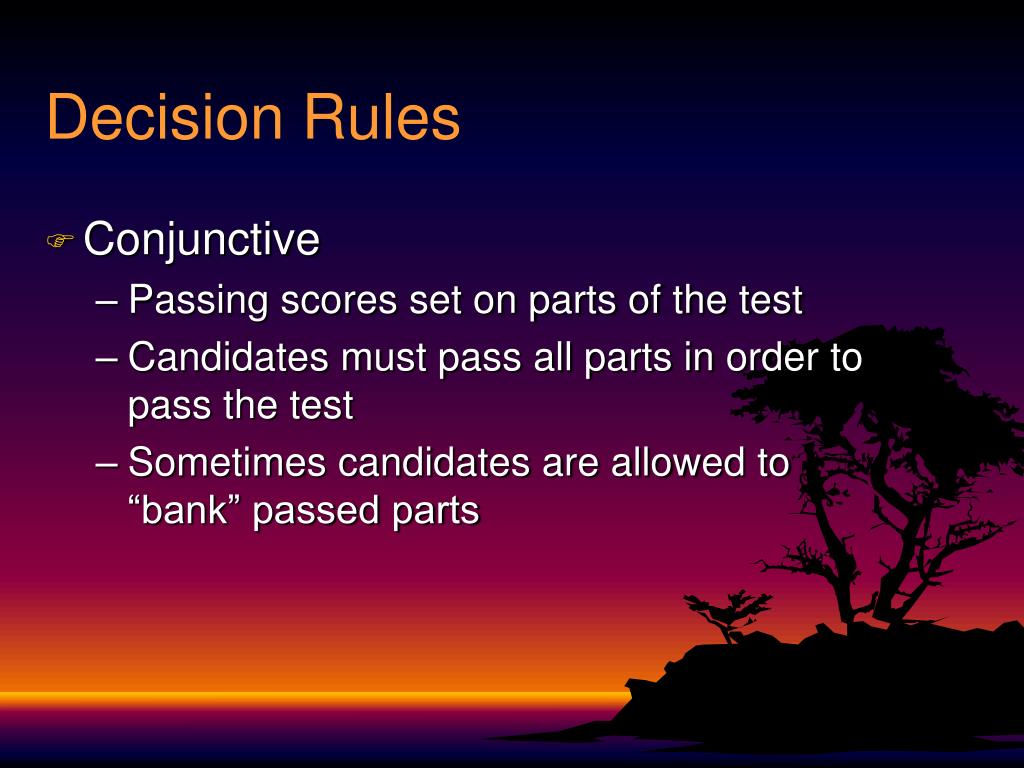 Decision Rules

Conjunctive

– Passing scores set on parts of the test

– Candidates must pass all parts in order to pass the test

– Sometimes candidates are allowed to “bank” passed parts